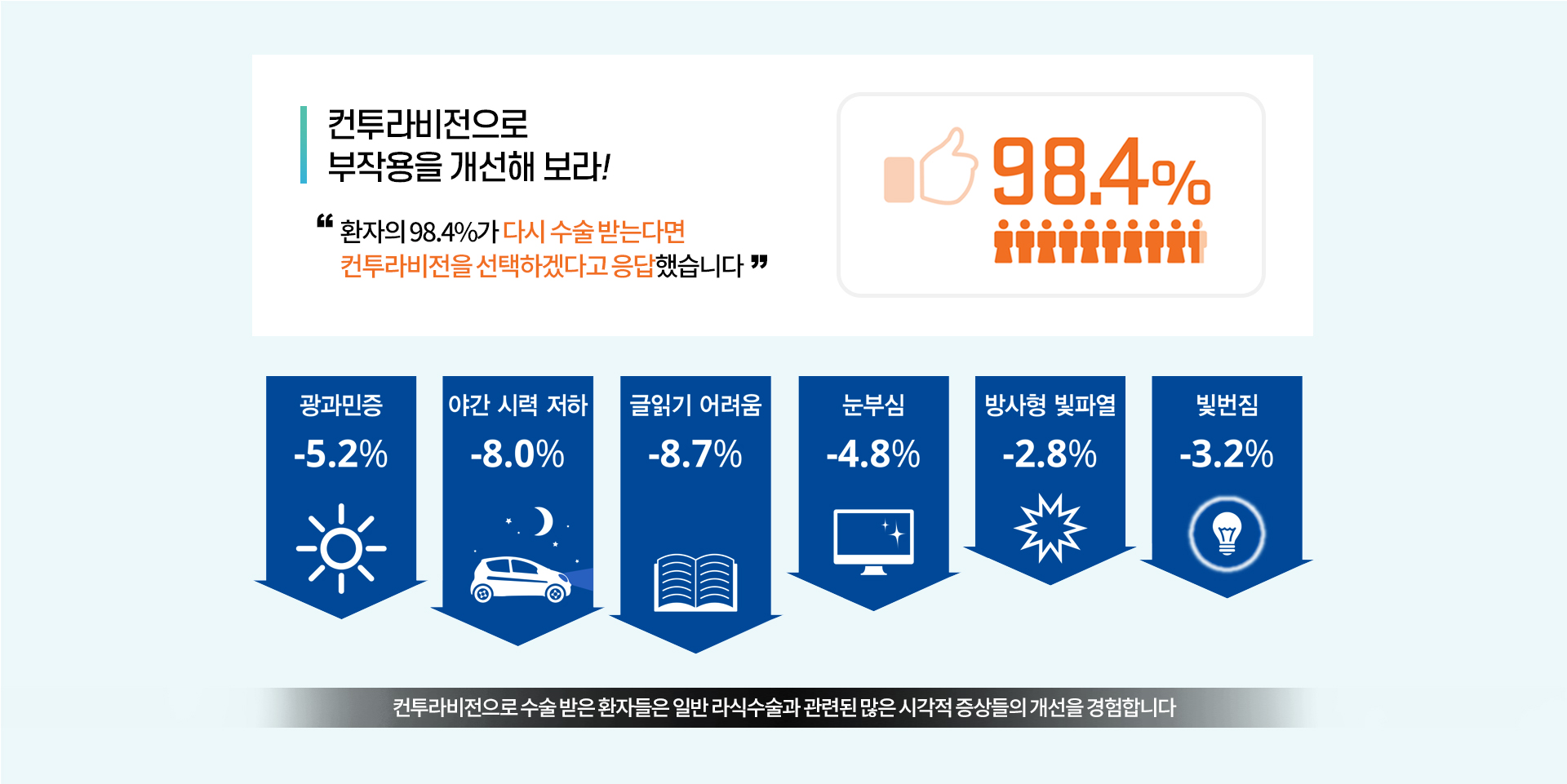 컨투라비전으로
부작용을 개선해 보라!

❝ 환자의 98.4%가 다시 수술 받는다면
컨투라비전을 선택하겠다고 응답했습니다 ❞

98.4%

광과민증
-5.2%

야간 시력 저하
-8.0%

글읽기 어려움
-8.7%

눈부심
-4.8%

방사형 빛파열
-2.8%

빛번짐
-3.2%

컨투라비전으로 수술 받은 환자들은 일반 라식수술과 관련된 많은 시각적 증상들의 개선을 경험합니다